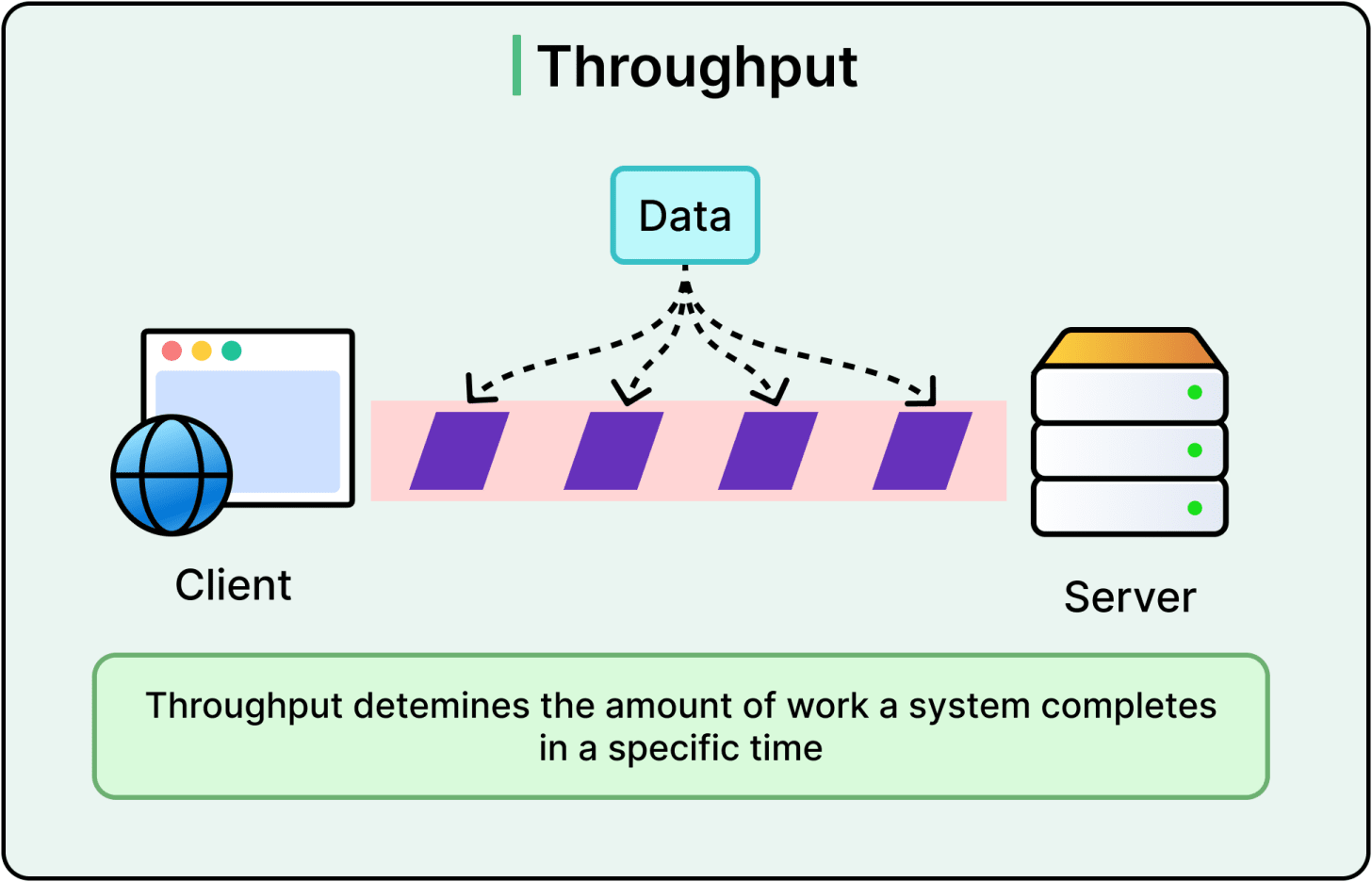 Throughput

Data

Client

Server

Throughput detemines the amount of work a system completes in a specific time